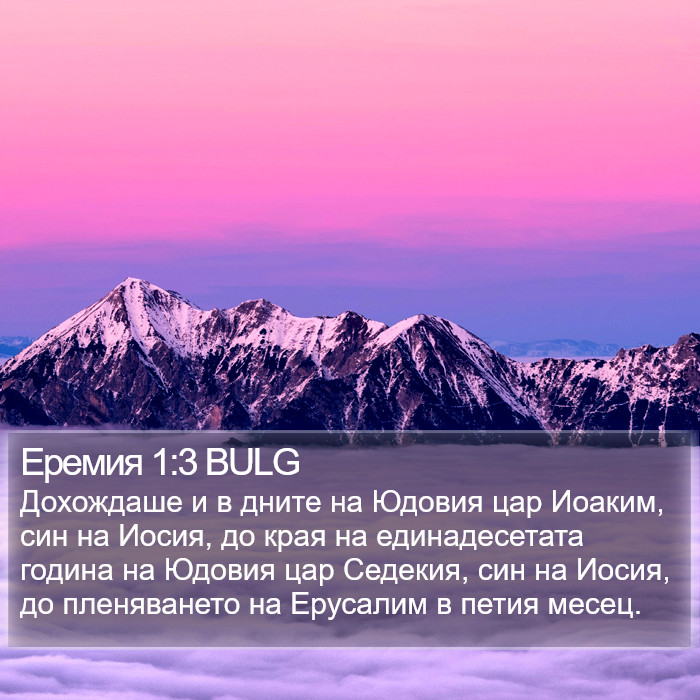 Еремия 1:3 BULG
Дохождаше и в дните на Юдовия цар Иоаким, син на Иосия, до края на единадесетата година на Юдовия цар Седекия, син на Иосия, до пленяването на Ерусалим в петия месец.